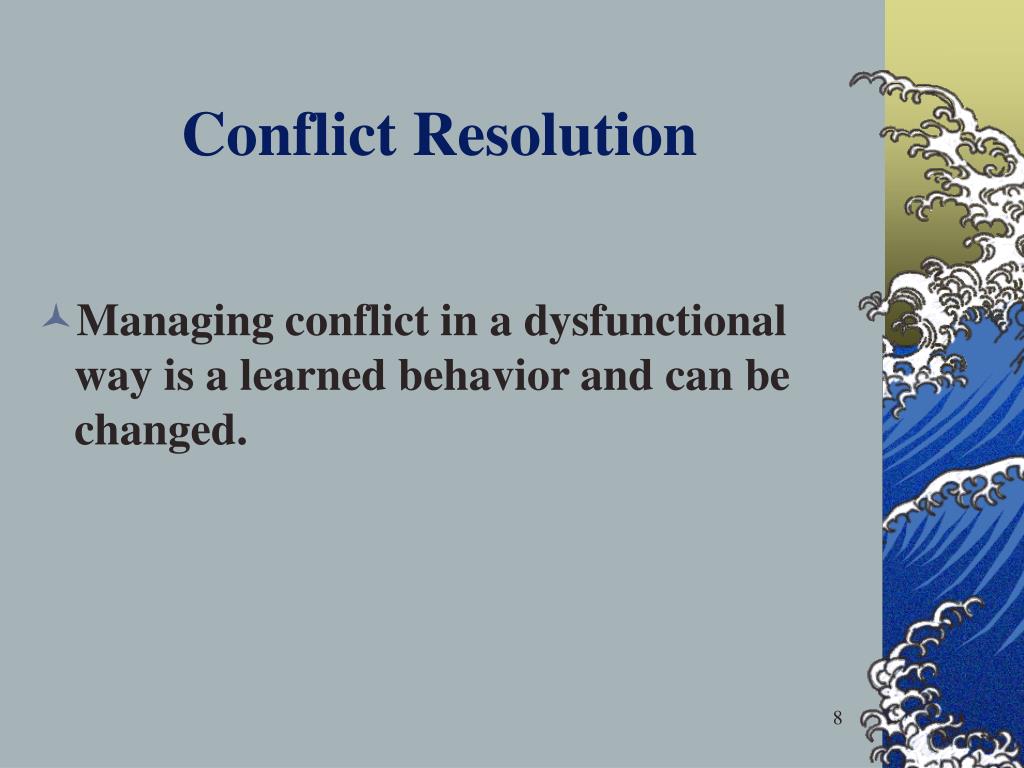 Conflict Resolution

Managing conflict in a dysfunctional way is a learned behavior and can be changed.

8